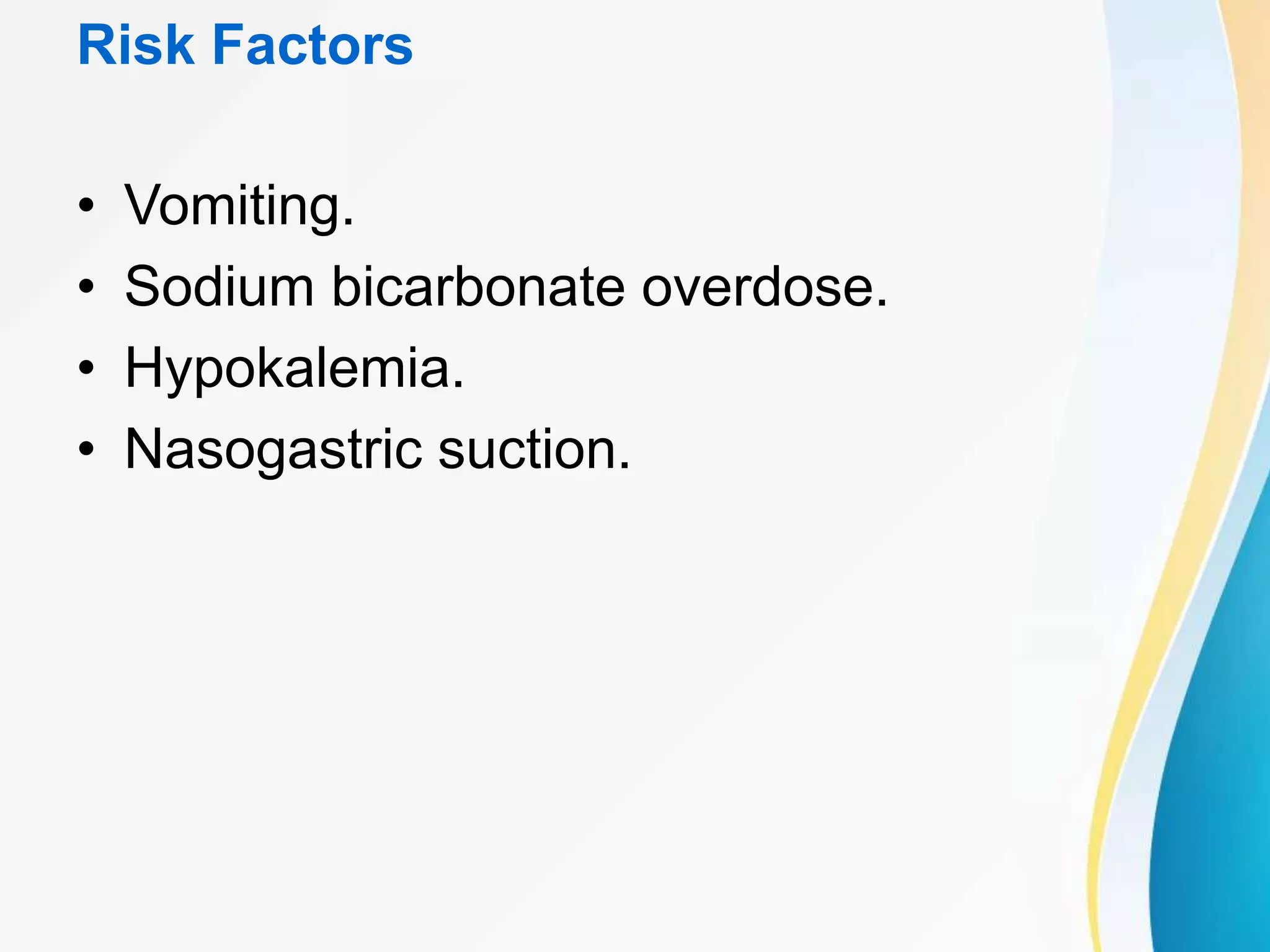 Risk Factors

• Vomiting.
• Sodium bicarbonate overdose.
• Hypokalemia.
• Nasogastric suction.